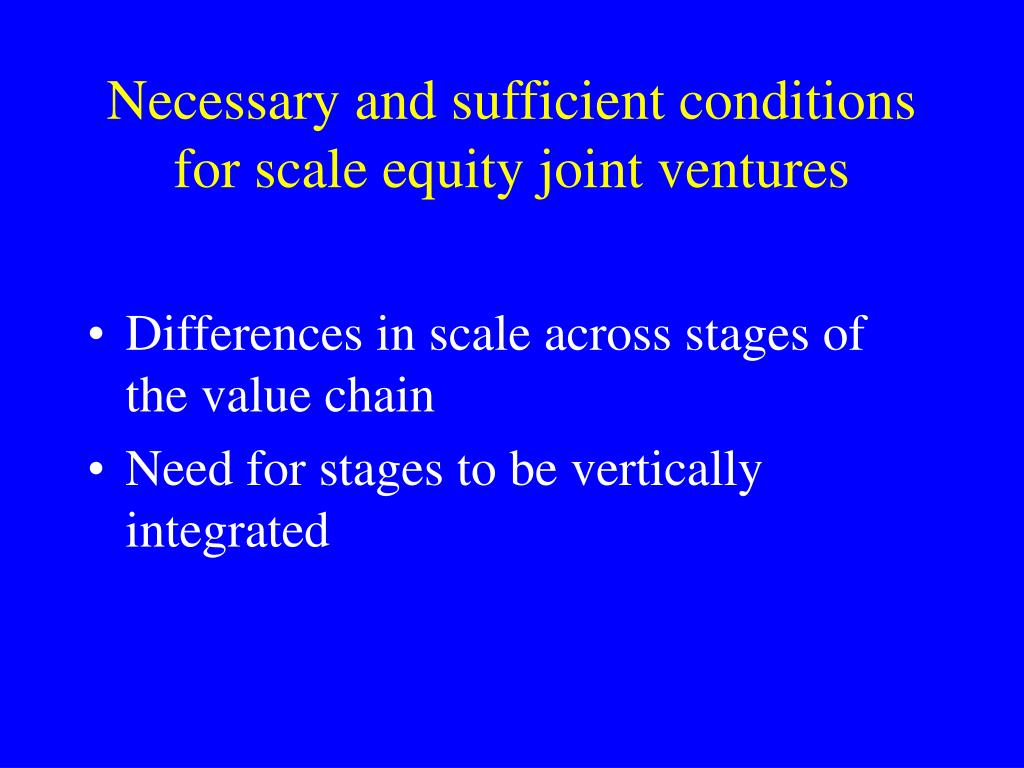 Necessary and sufficient conditions for scale equity joint ventures

• Differences in scale across stages of the value chain
• Need for stages to be vertically integrated